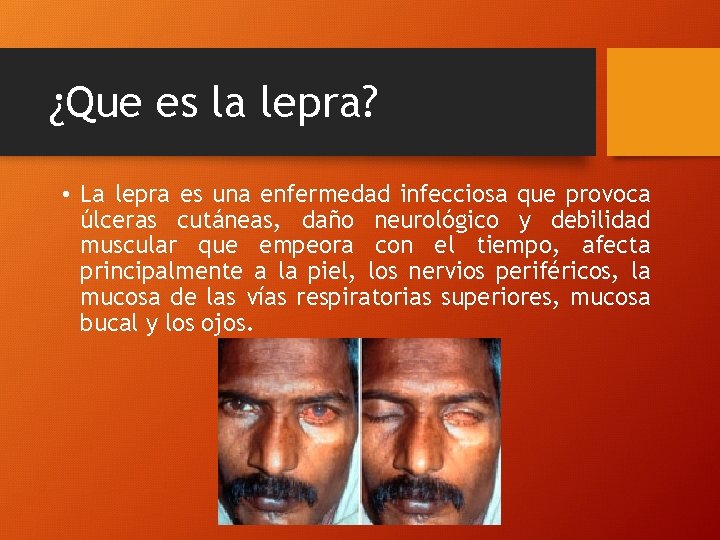 ¿Que es la lepra?

• La lepra es una enfermedad infecciosa que provoca úlceras cutáneas, daño neurológico y debilidad muscular que empeora con el tiempo, afecta principalmente a la piel, los nervios periféricos, la mucosa de las vías respiratorias superiores, mucosa bucal y los ojos.